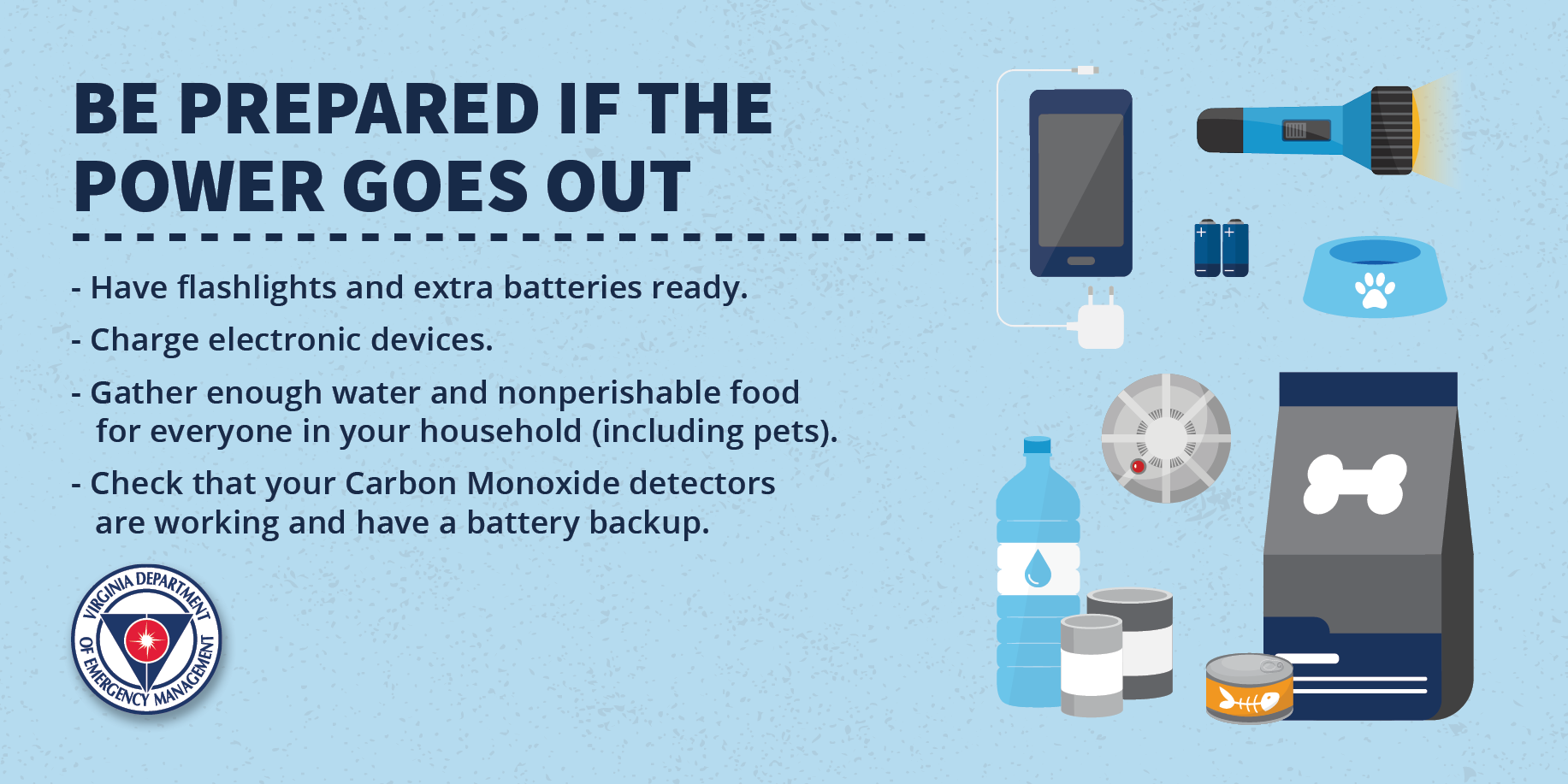 BE PREPARED IF THE POWER GOES OUT

- Have flashlights and extra batteries ready.

- Charge electronic devices.

- Gather enough water and nonperishable food for everyone in your household (including pets).

- Check that your Carbon Monoxide detectors are working and have a battery backup.

VIRGINIA DEPARTMENT OF EMERGENCY MANAGEMENT